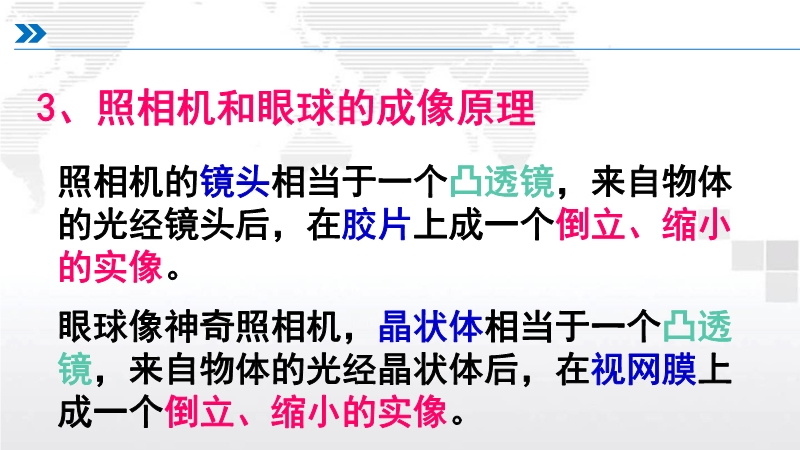 3、照相机和眼球的成像原理

照相机的镜头相当于一个凸透镜，来自物体的光经镜头后，在胶片上成一个倒立、缩小的实像。

眼球像神奇照相机，晶状体相当于一个凸透镜，来自物体的光经晶状体后，在视网膜上成一个倒立、缩小的实像。